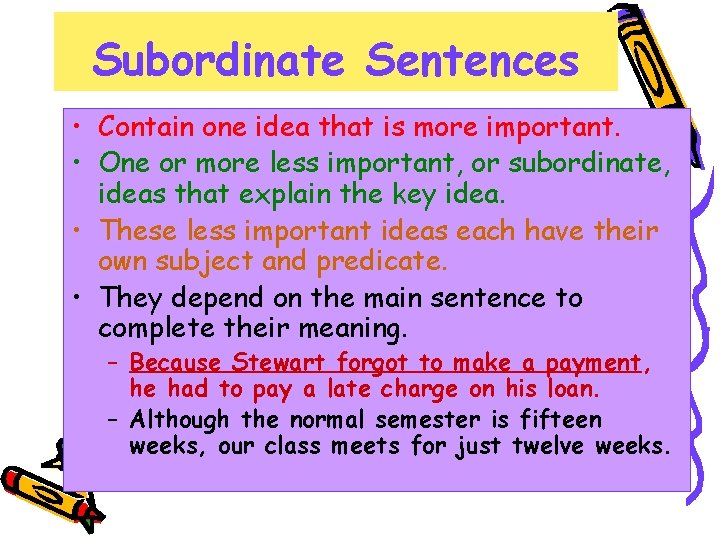 Subordinate Sentences

• Contain one idea that is more important.
• One or more less important, or subordinate, ideas that explain the key idea.
• These less important ideas each have their own subject and predicate.
• They depend on the main sentence to complete their meaning.
– Because Stewart forgot to make a payment, he had to pay a late charge on his loan.
– Although the normal semester is fifteen weeks, our class meets for just twelve weeks.